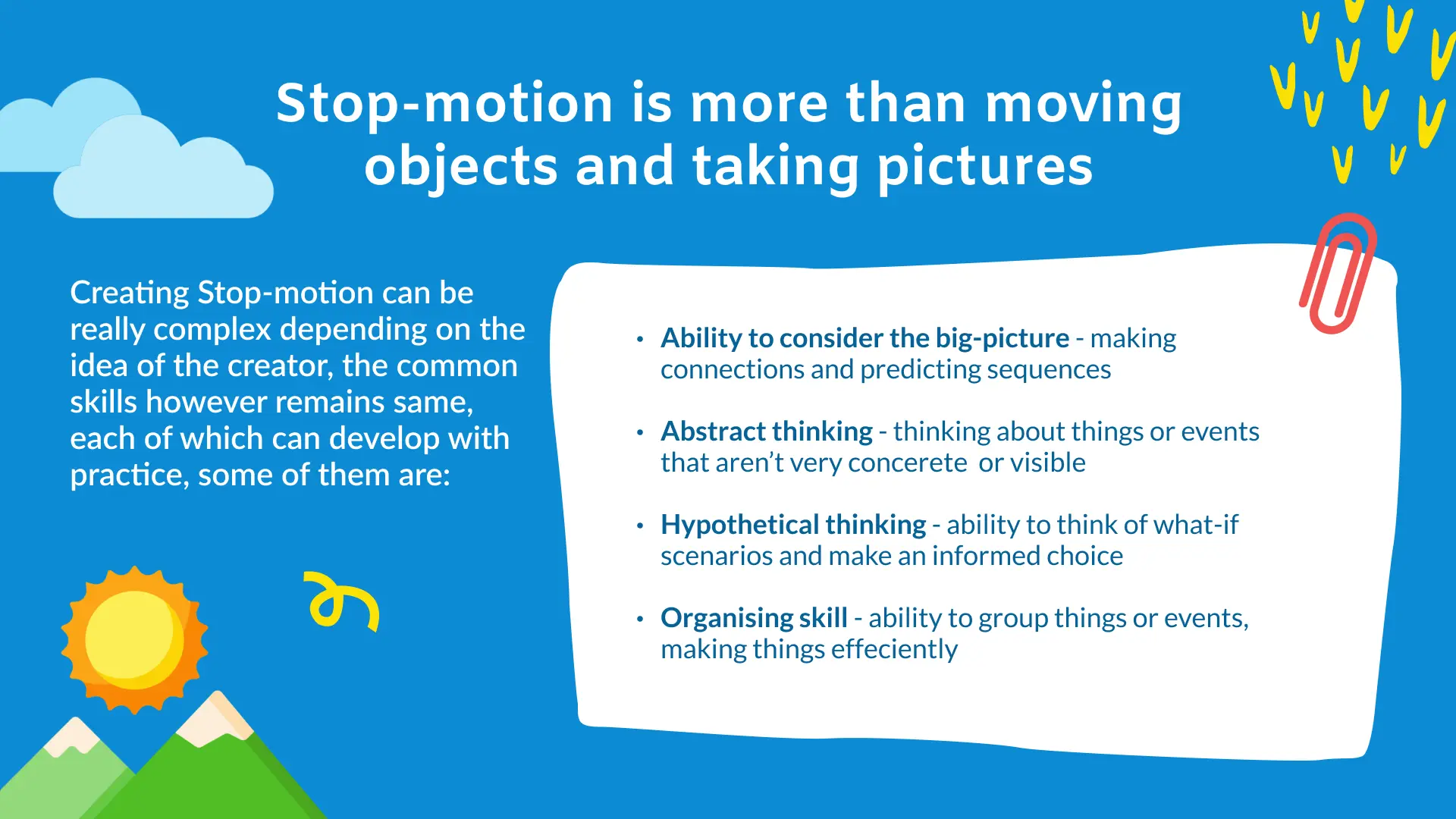 Stop-motion is more than moving objects and taking pictures

Creating Stop-motion can be really complex depending on the idea of the creator, the common skills however remains same, each of which can develop with practice, some of them are:

• Ability to consider the big-picture - making connections and predicting sequences

• Abstract thinking - thinking about things or events that aren't very concerete or visible

• Hypothetical thinking - ability to think of what-if scenarios and make an informed choice

• Organising skill - ability to group things or events, making things effeciently